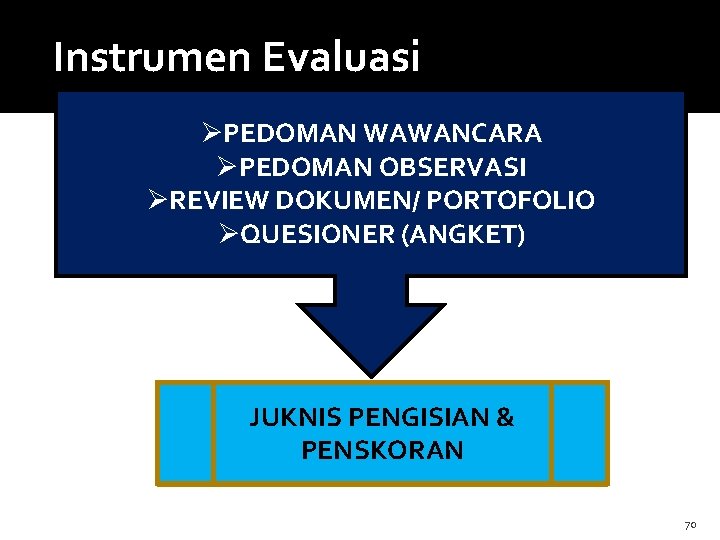 Instrumen Evaluasi

➢PEDOMAN WAWANCARA
➢PEDOMAN OBSERVASI
➢REVIEW DOKUMEN/ PORTOFOLIO
➢QUESIONER (ANGKET)

JUKNIS PENGISIAN & PENSKORAN

70